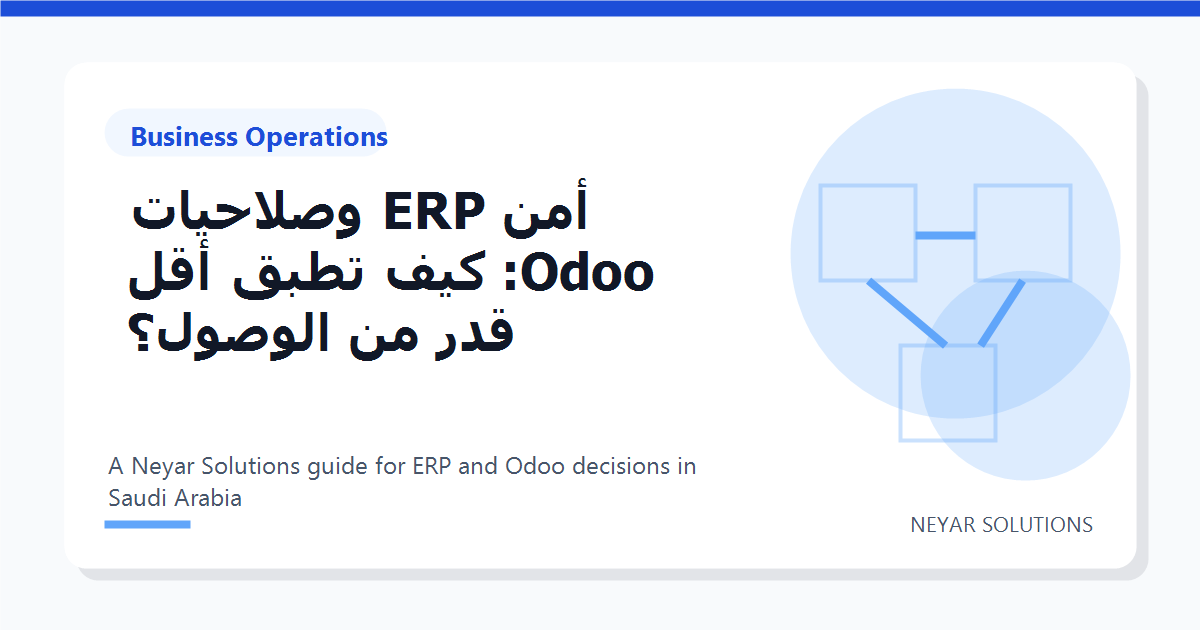 Business Operations

أمن ERP وصلاحيات Odoo: كيف تطبق أقل قدر من الوصول؟

A Neyar Solutions guide for ERP and Odoo decisions in Saudi Arabia

NEYAR SOLUTIONS